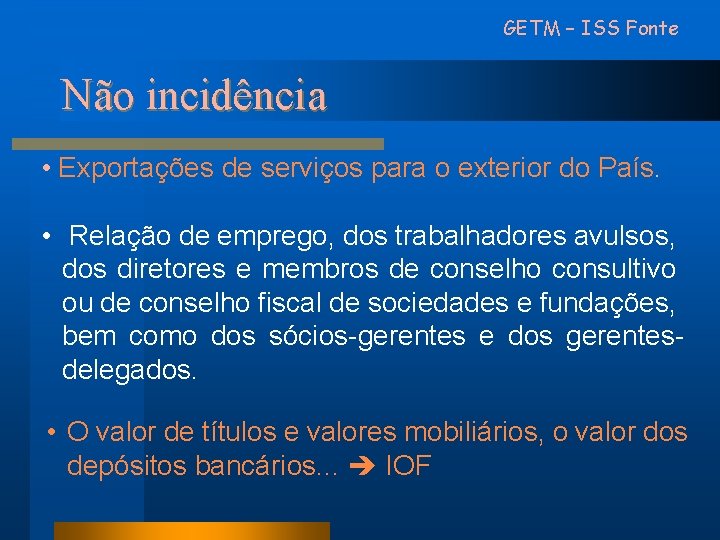 GETM – ISS Fonte

Não incidência

• Exportações de serviços para o exterior do País.

• Relação de emprego, dos trabalhadores avulsos, dos diretores e membros de conselho consultivo ou de conselho fiscal de sociedades e fundações, bem como dos sócios-gerentes e dos gerentes-delegados.

• O valor de títulos e valores mobiliários, o valor dos depósitos bancários... ➔ IOF